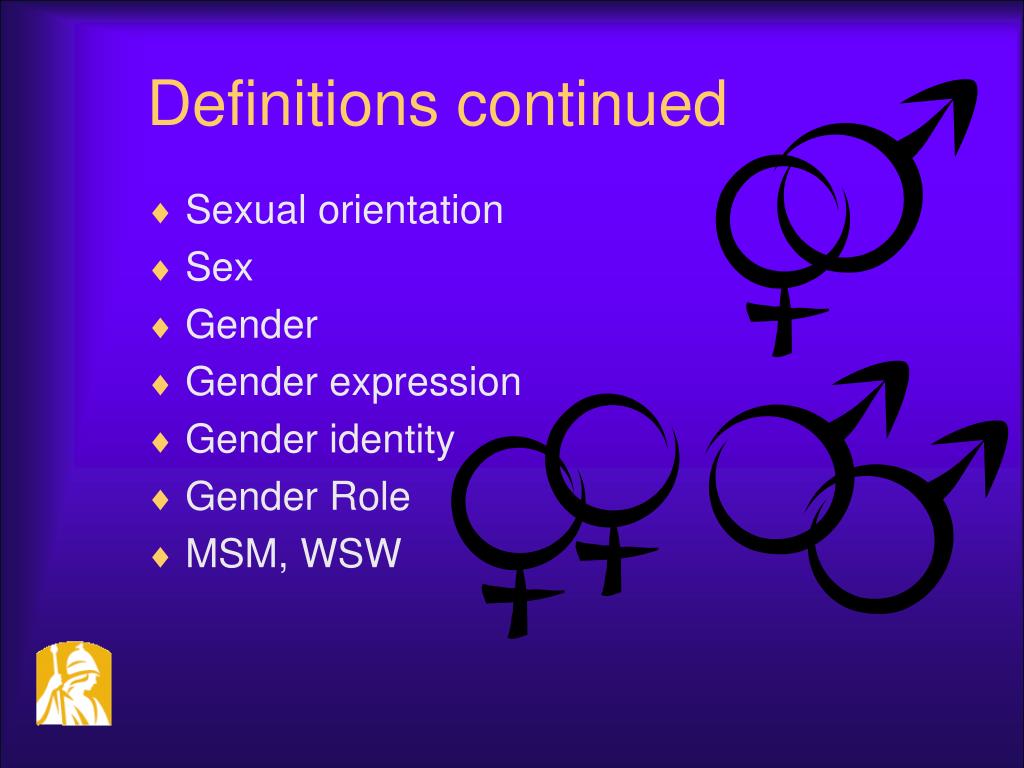 Definitions continued

♦ Sexual orientation
♦ Sex
♦ Gender
♦ Gender expression
♦ Gender identity
♦ Gender Role
♦ MSM, WSW